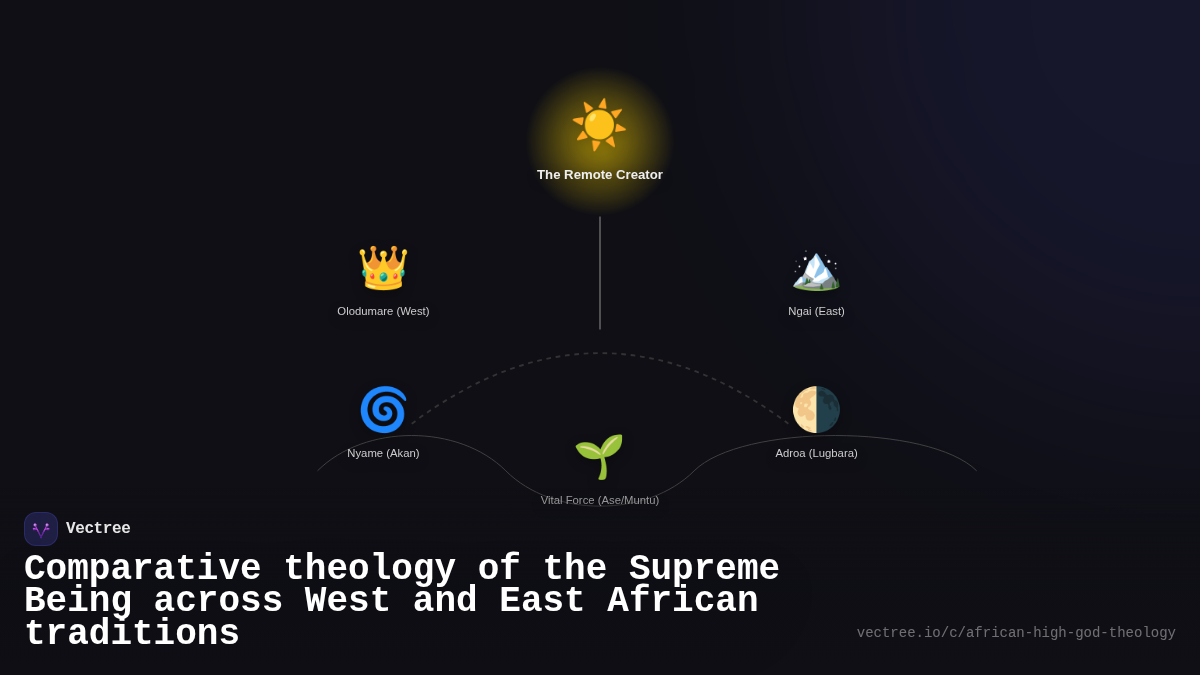 The Remote Creator

Olodumare (West)

Ngai (East)

Nyame (Akan)

Adroa (Lugbara)

Vital Force (Ase/Muntu)

Vectree

Comparative theology of the Supreme Being across West and East African traditions

vectree.io/c/african-high-god-theology